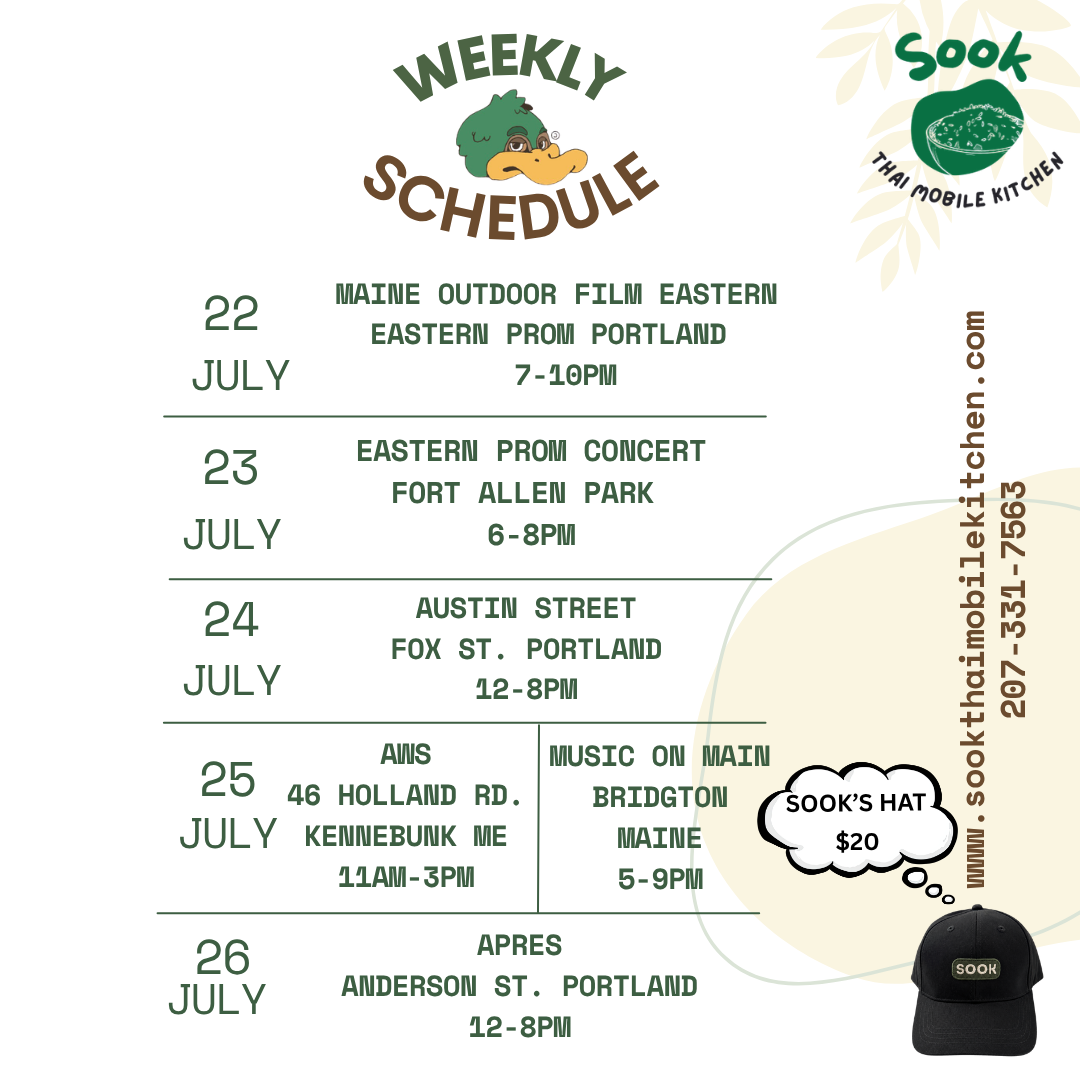 WEEKLY SCHEDULE

Sook
THAI MOBILE KITCHEN

22 JULY
MAINE OUTDOOR FILM EASTERN
EASTERN PROM PORTLAND
7-10PM

23 JULY
EASTERN PROM CONCERT
FORT ALLEN PARK
6-8PM

24 JULY
AUSTIN STREET
FOX ST. PORTLAND
12-8PM

25 JULY
AWS
46 HOLLAND RD.
KENNEBUNK ME
11AM-3PM

MUSIC ON MAIN
BRIDGTON
MAINE
5-9PM

26 JULY
APRES
ANDERSON ST. PORTLAND
12-8PM

www.sookthaimobilekitchen.com
207-331-7563

SOOK'S HAT
$20

SOOK